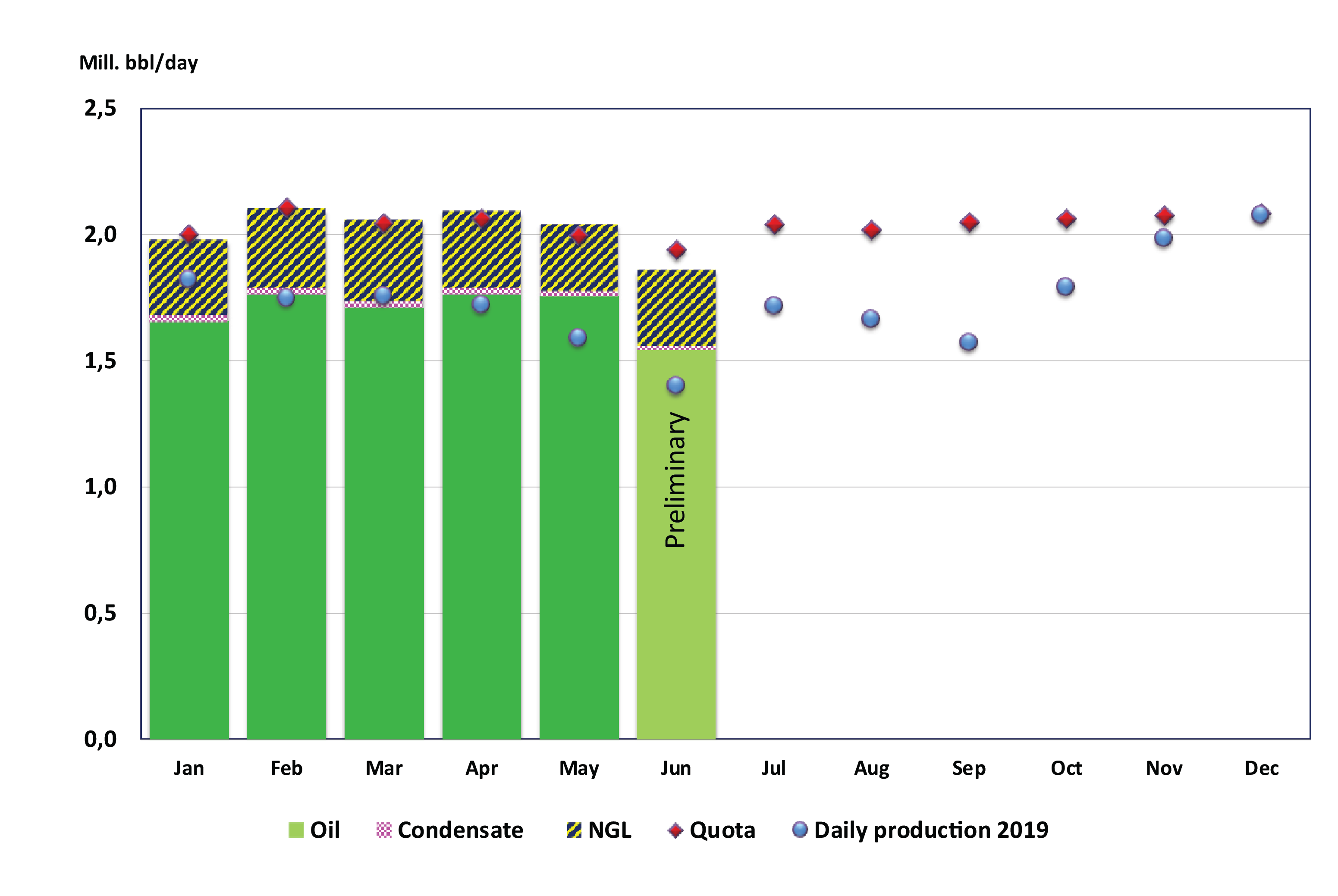 Mill. bbl/day

2,5
2,0
1,5
1,0
0,5
0,0

Preliminary

Jan Feb Mar Apr May Jun Jul Aug Sep Oct Nov Dec

Oil Condensate NGL Quota Daily production 2019